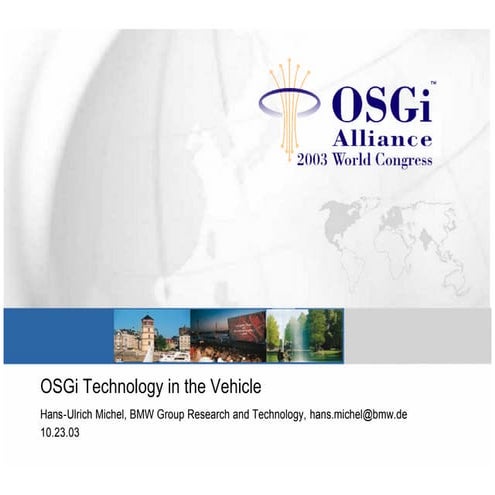 OSGi™
Alliance
2003 World Congress

OSGi Technology in the Vehicle

Hans-Ulrich Michel, BMW Group Research and Technology, hans.michel@bmw.de
10.23.03